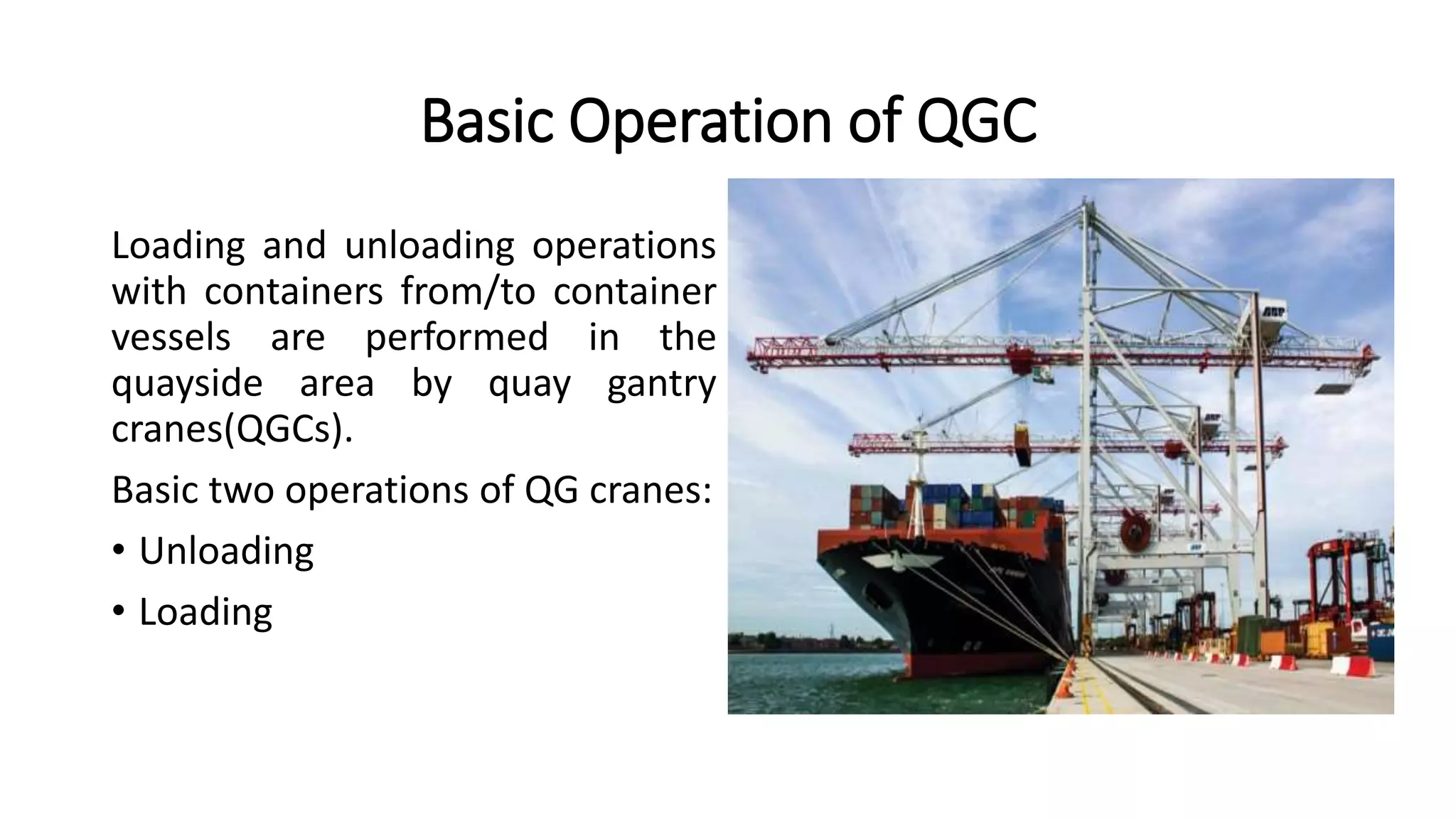 Basic Operation of QGC

Loading and unloading operations with containers from/to container vessels are performed in the quayside area by quay gantry cranes(QGCs).

Basic two operations of QG cranes:

• Unloading

• Loading